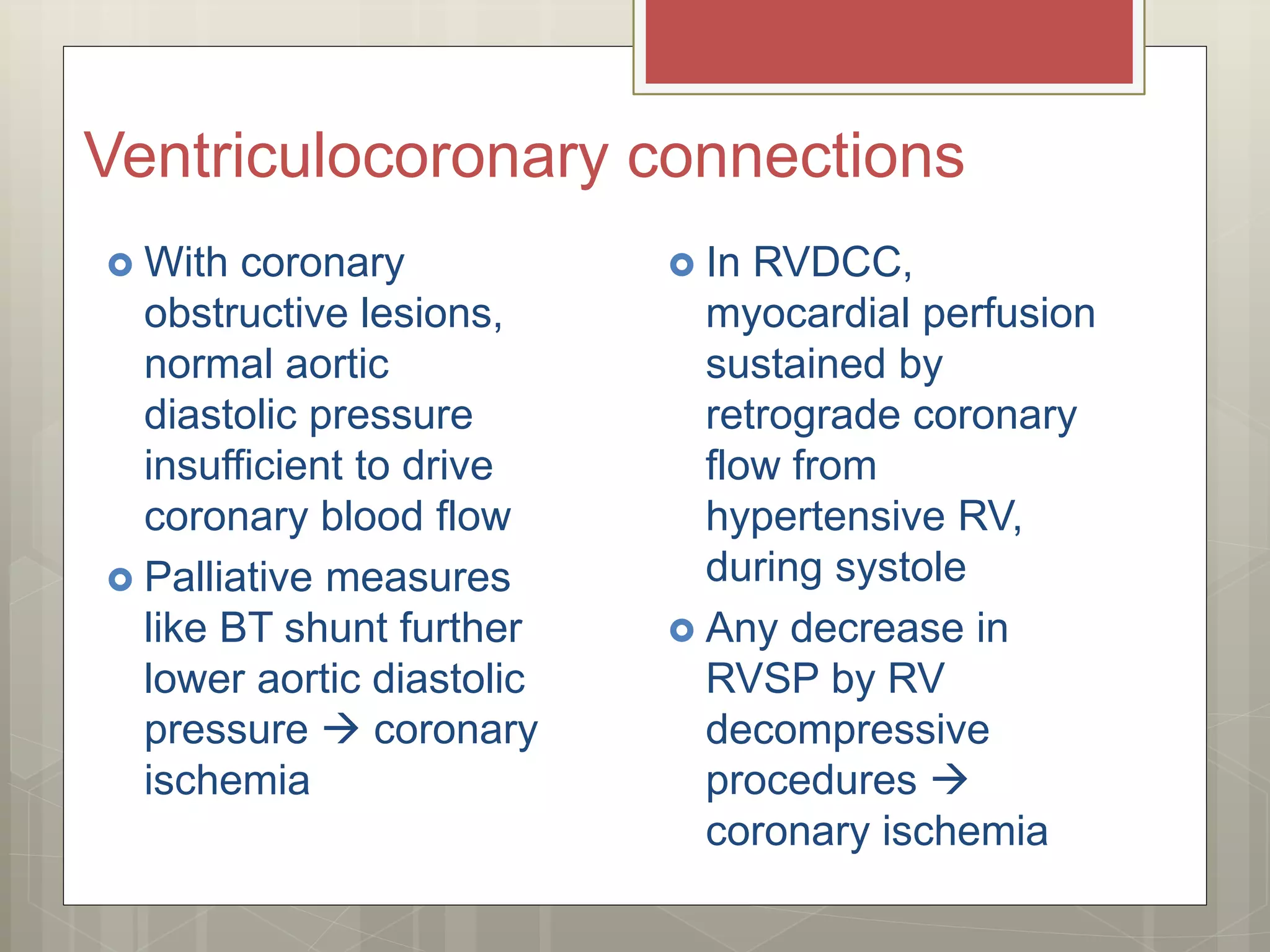 Ventriculocoronary connections

With coronary obstructive lesions, normal aortic diastolic pressure insufficient to drive coronary blood flow

Palliative measures like BT shunt further lower aortic diastolic pressure → coronary ischemia

In RVDCC, myocardial perfusion sustained by retrograde coronary flow from hypertensive RV, during systole

Any decrease in RVSP by RV decompressive procedures → coronary ischemia